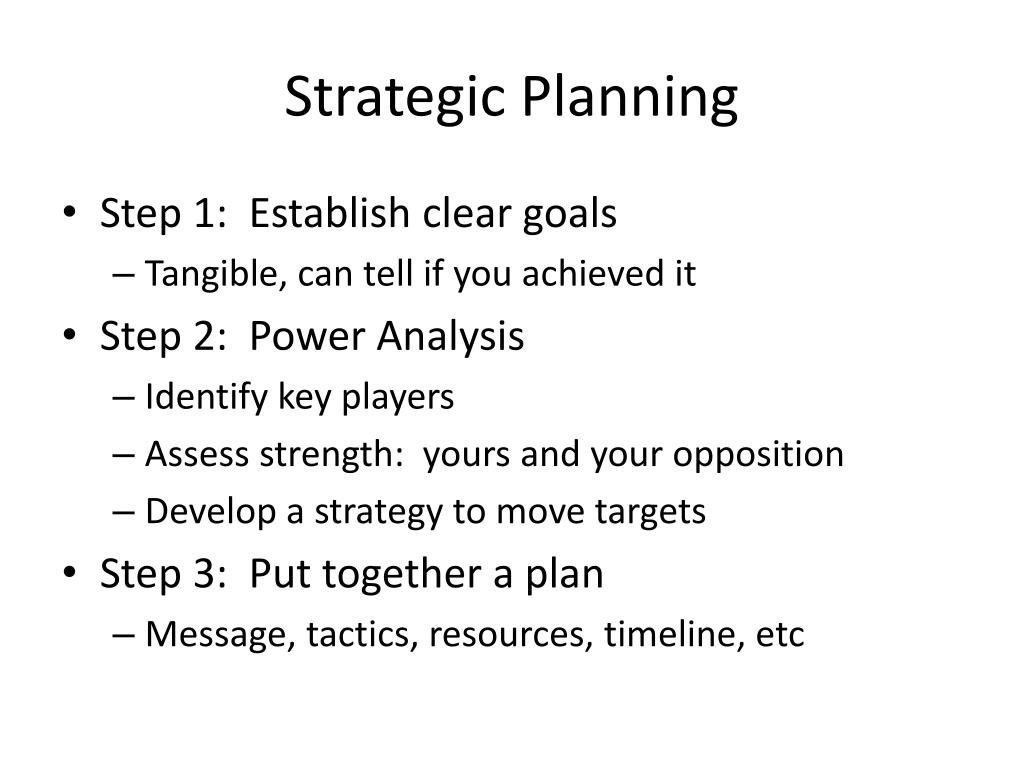 Strategic Planning

• Step 1: Establish clear goals
– Tangible, can tell if you achieved it
• Step 2: Power Analysis
– Identify key players
– Assess strength: yours and your opposition
– Develop a strategy to move targets
• Step 3: Put together a plan
– Message, tactics, resources, timeline, etc